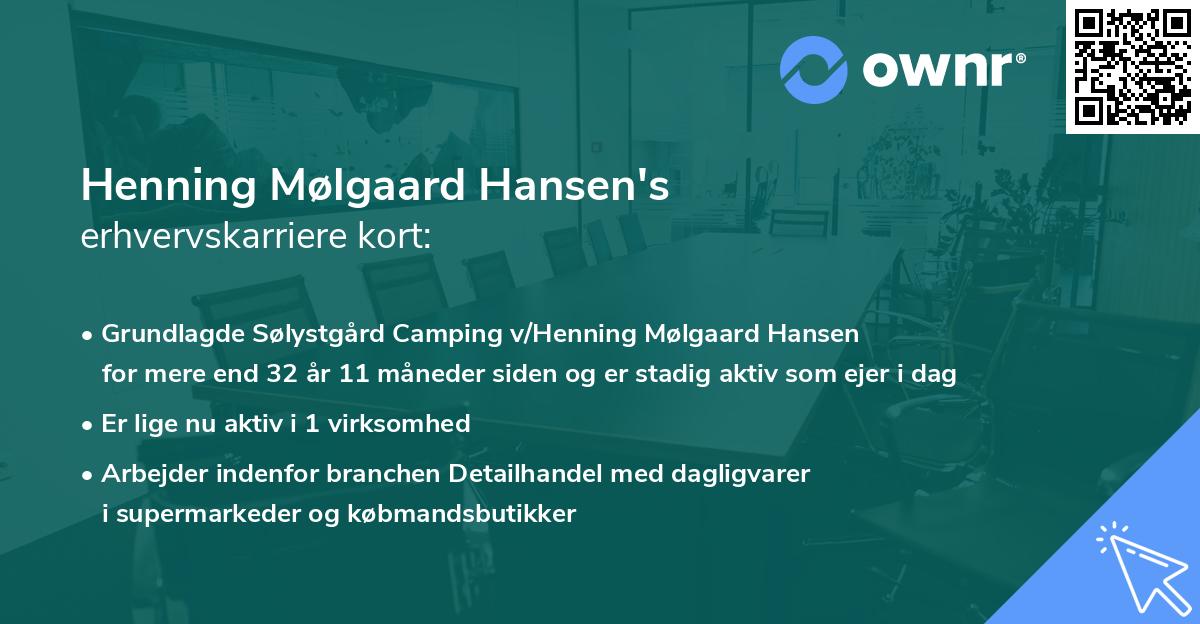 ownr®

Henning Mølgaard Hansen's
erhvervskarriere kort:

• Grundlagde Sølystgård Camping v/Henning Mølgaard Hansen for mere end 32 år 11 måneder siden og er stadig aktiv som ejer i dag

• Er lige nu aktiv i 1 virksomhed

• Arbejder indenfor branchen Detailhandel med dagligvarer i supermarkeder og købmandsbutikker